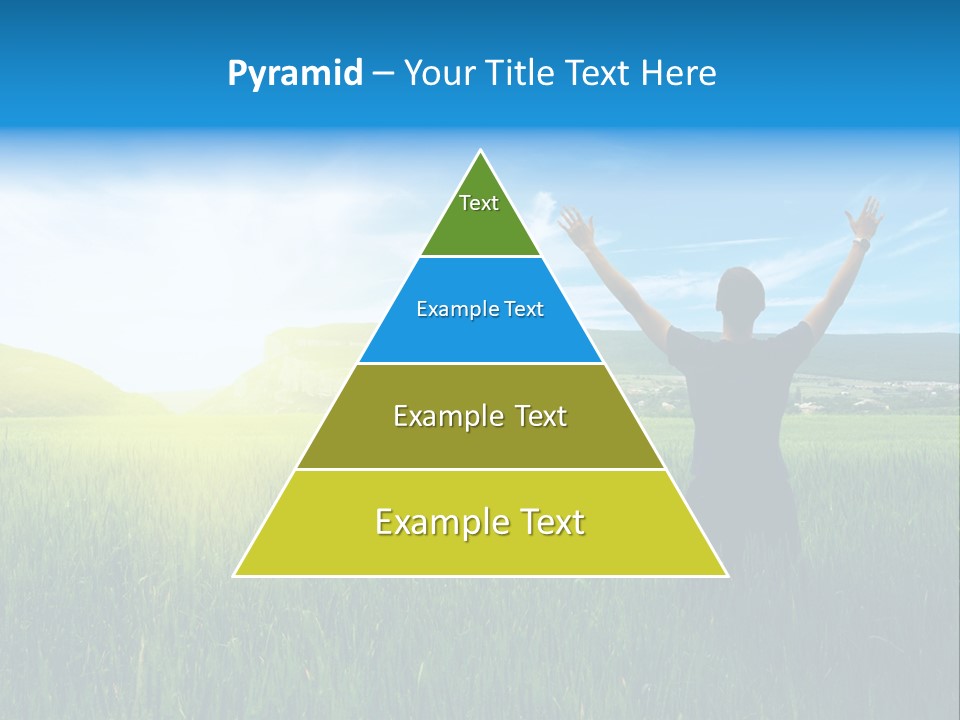 Pyramid – Your Title Text Here

Text

Example Text

Example Text

Example Text